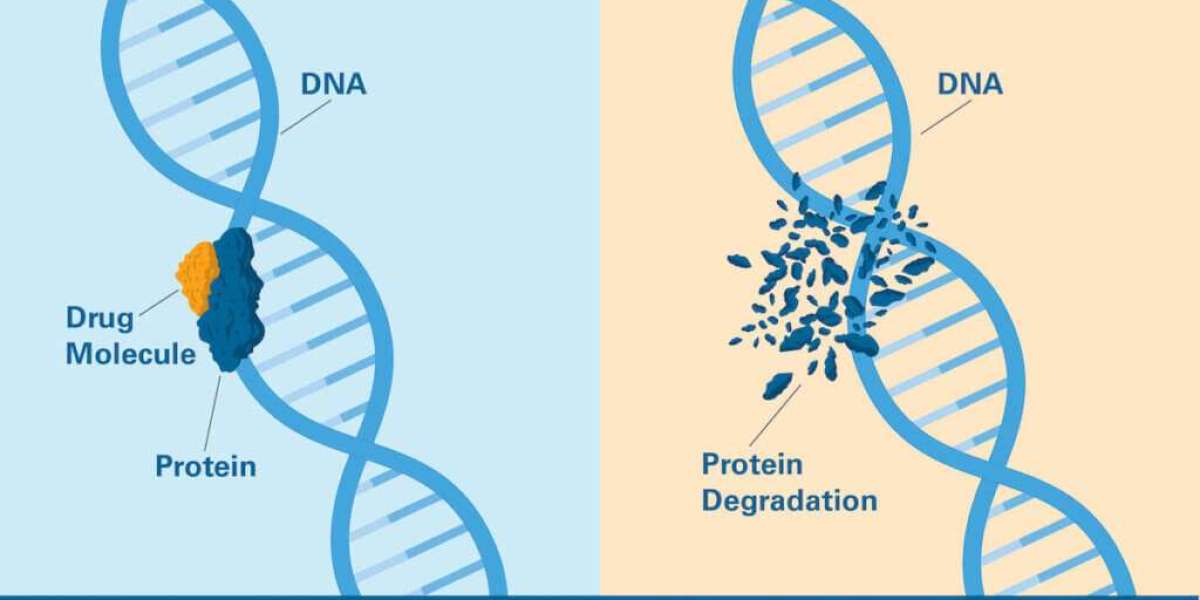 DNA

Drug Molecule

Protein

DNA

Protein Degradation